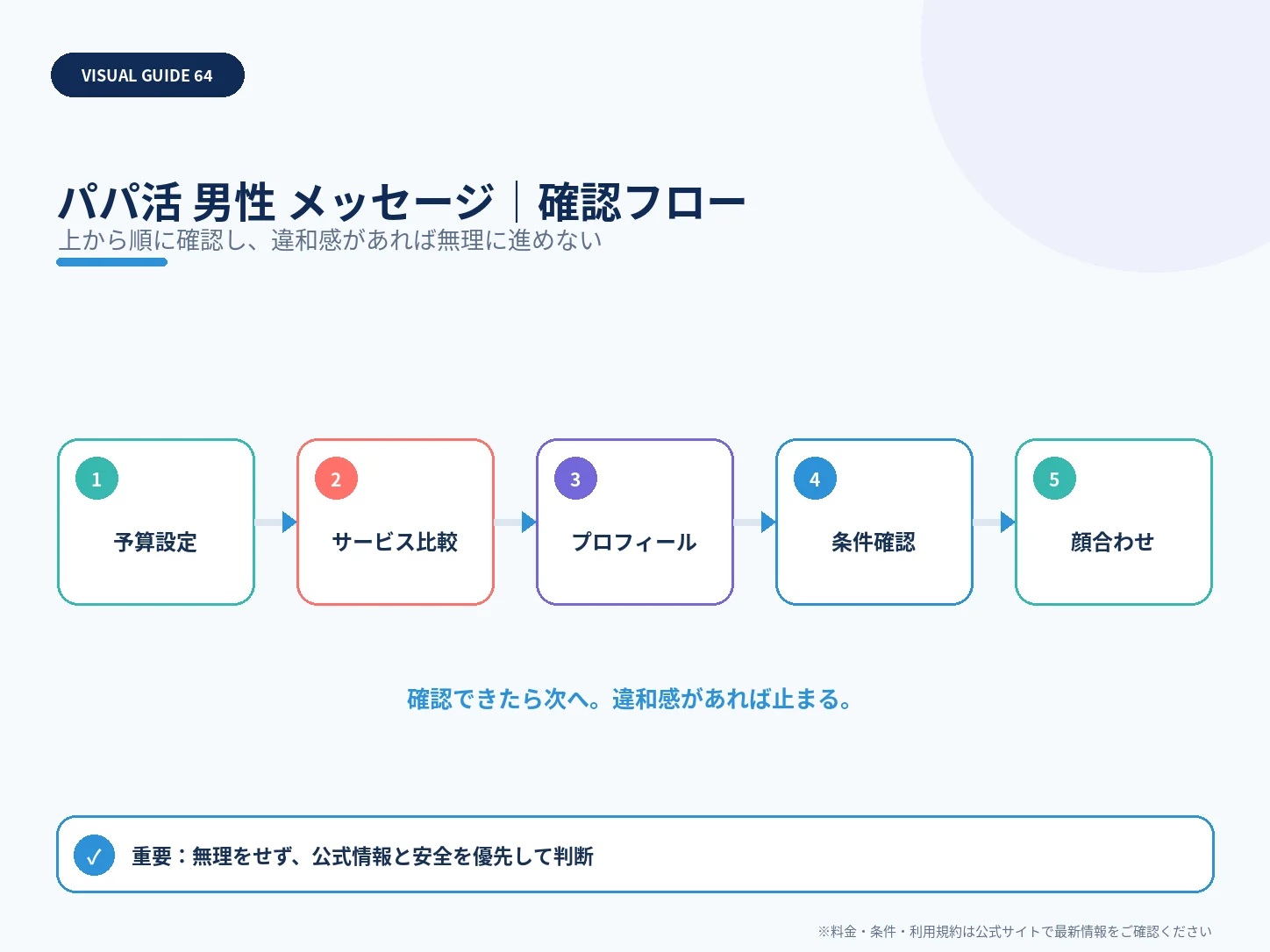 VISUAL GUIDE 64

パパ活 男性 メッセージ｜確認フロー

上から順に確認し、違和感があれば無理に進めない

1
予算設定

2
サービス比較

3
プロフィール

4
条件確認

5
顔合わせ

確認できたら次へ。違和感があれば止まる。

✓ 重要：無理をせず、公式情報と安全を優先して判断

※料金・条件・利用規約は公式サイトで最新情報をご確認ください